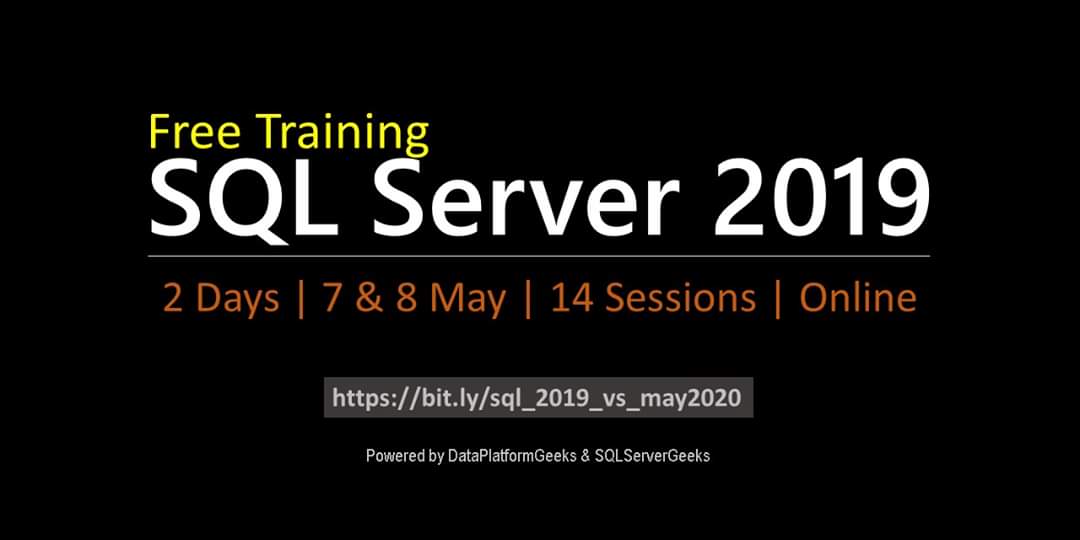 Free Training
SQL Server 2019

2 Days | 7 & 8 May | 14 Sessions | Online

https://bit.ly/sql_2019_vs_may2020

Powered by DataPlatformGeeks & SQLServerGeeks